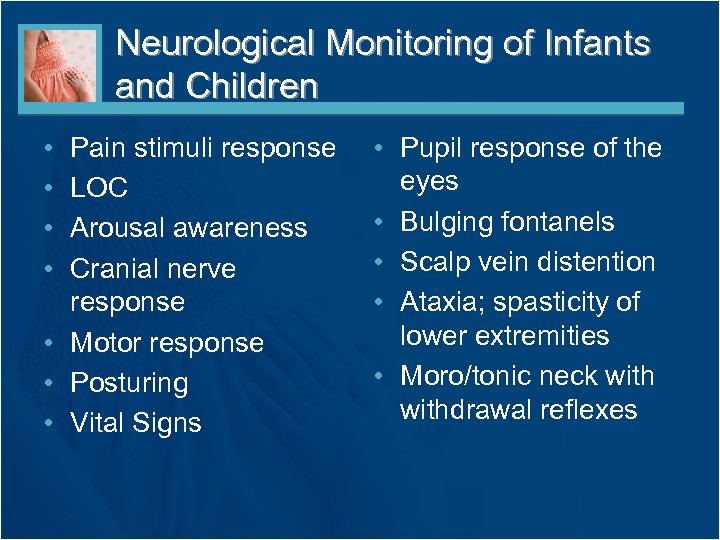 Neurological Monitoring of Infants and Children

• Pain stimuli response
• LOC
• Arousal awareness
• Cranial nerve response
• Motor response
• Posturing
• Vital Signs

• Pupil response of the eyes
• Bulging fontanels
• Scalp vein distention
• Ataxia; spasticity of lower extremities
• Moro/tonic neck with withdrawal reflexes